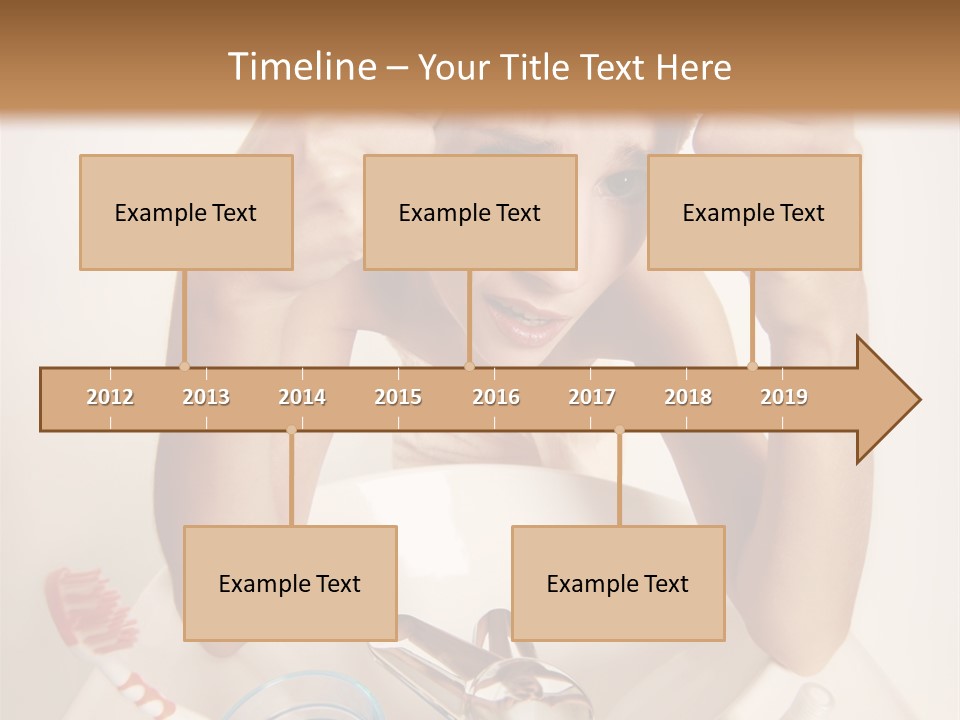 Timeline – Your Title Text Here

Example Text

Example Text

Example Text

2012 2013 2014 2015 2016 2017 2018 2019

Example Text

Example Text